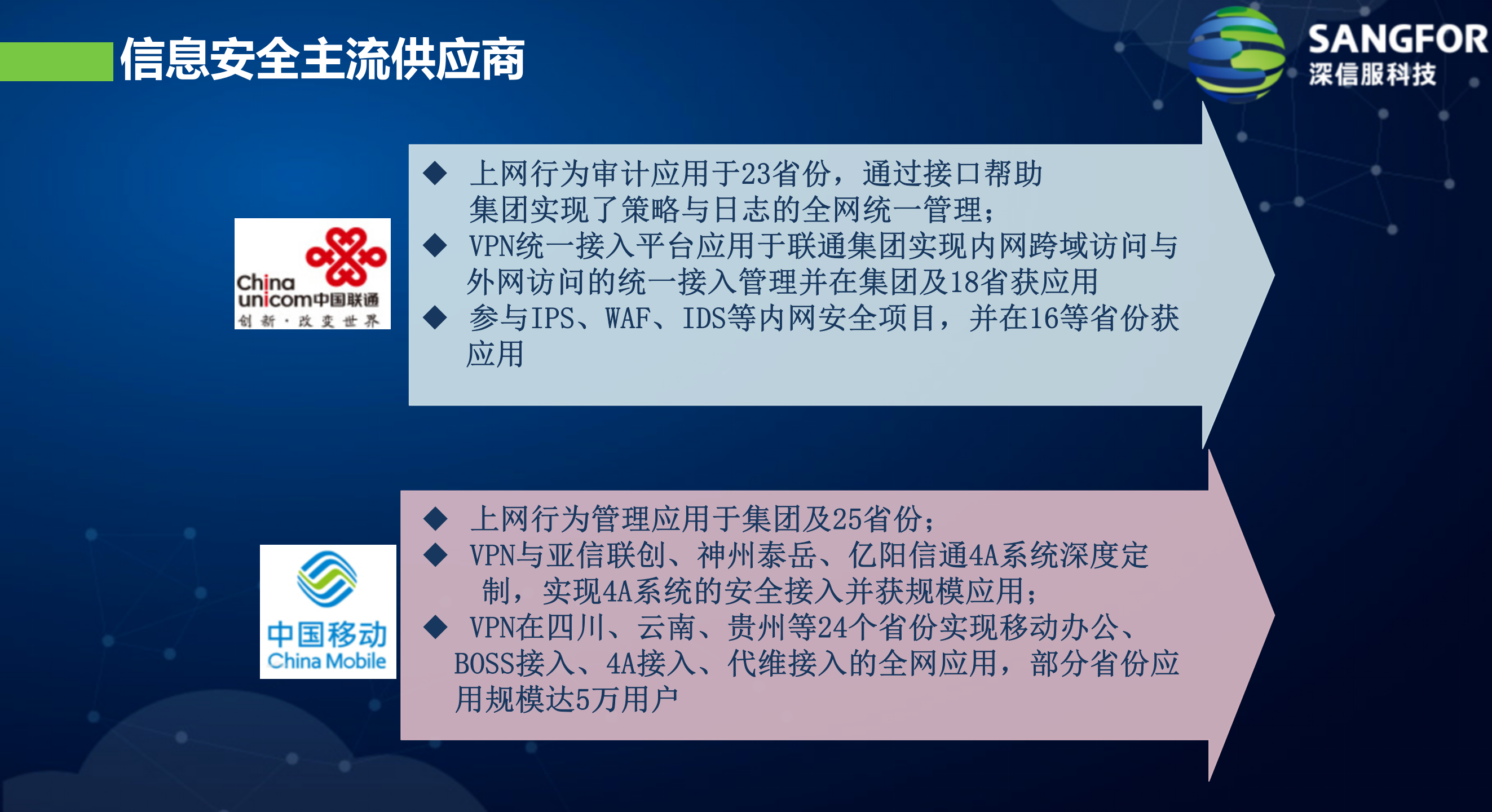 信息安全主流供应商

SANGFOR
深信服科技

China unicom中国联通
创新·改变世界

◆ 上网行为审计应用于23省份，通过接口帮助集团实现了策略与日志的全网统一管理；
◆ VPN统一接入平台应用于联通集团实现内网跨域访问与外网访问的统一接入管理并在集团及18省获应用
◆ 参与IPS、WAF、IDS等内网安全项目，并在16等省份获应用

中国移动
China Mobile

◆ 上网行为管理应用于集团及25省份；
◆ VPN与亚信联创、神州泰岳、亿阳信通4A系统深度定制，实现4A系统的安全接入并获规模应用；
◆ VPN在四川、云南、贵州等24个省份实现移动办公、BOSS接入、4A接入、代维接入的全网应用，部分省份应用规模达5万用户